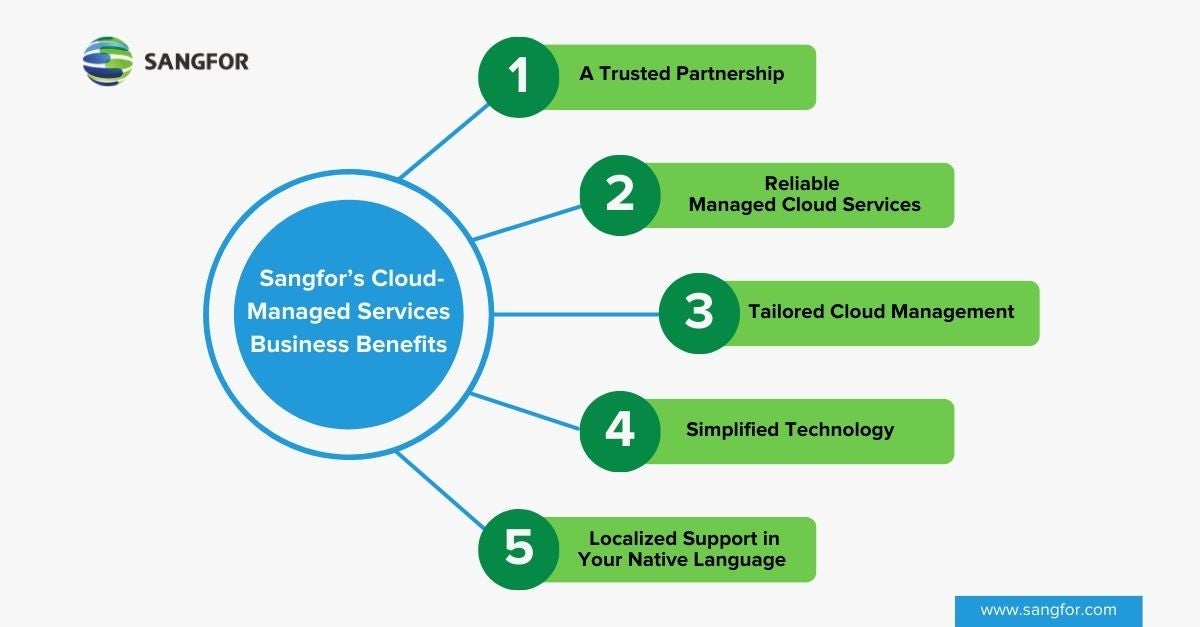 SANGFOR

Sangfor's Cloud-Managed Services Business Benefits

1 A Trusted Partnership

2 Reliable Managed Cloud Services

3 Tailored Cloud Management

4 Simplified Technology

5 Localized Support in Your Native Language

www.sangfor.com